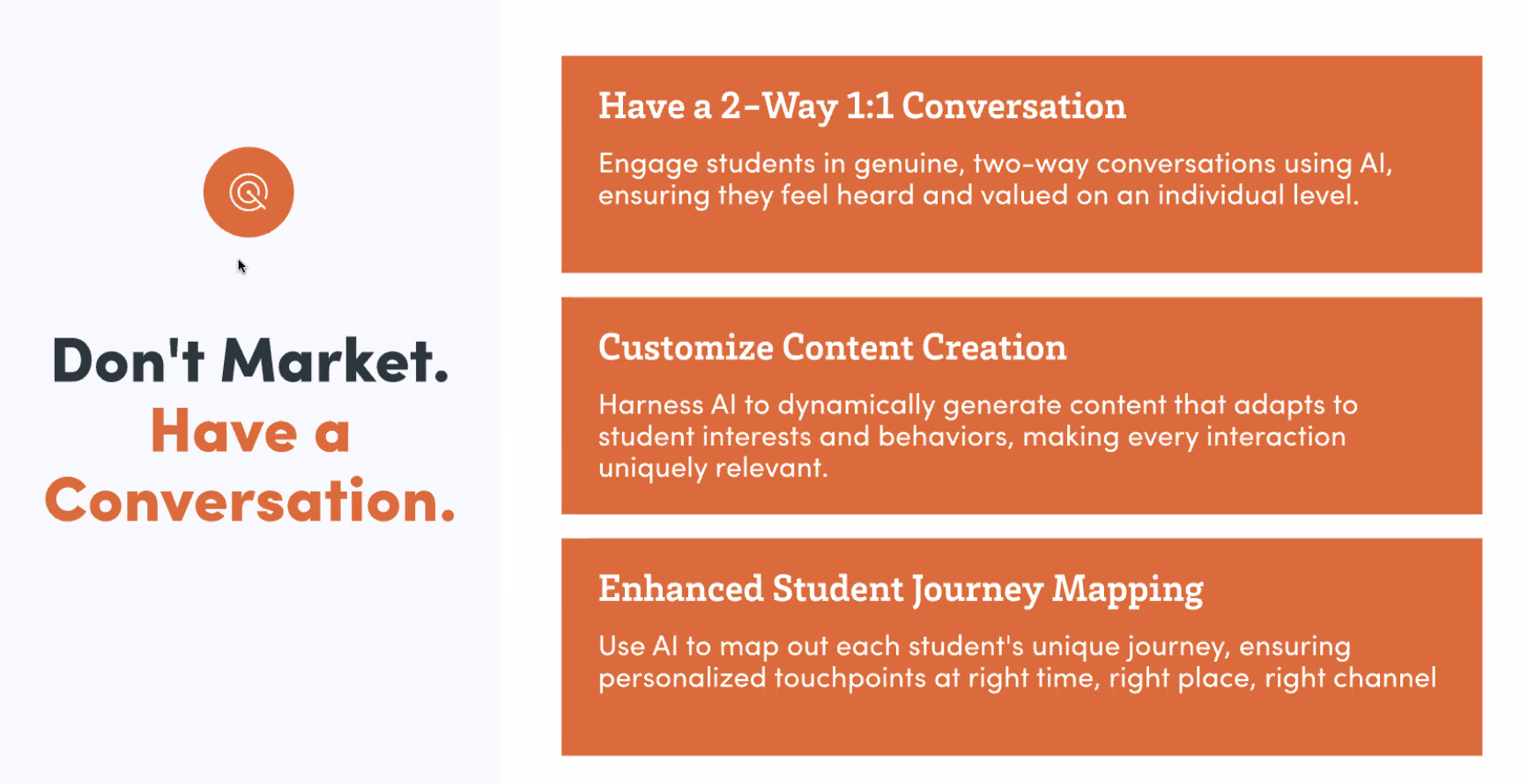 Don't Market.
Have a
Conversation.

Have a 2-Way 1:1 Conversation

Engage students in genuine, two-way conversations using AI, ensuring they feel heard and valued on an individual level.

Customize Content Creation

Harness AI to dynamically generate content that adapts to student interests and behaviors, making every interaction uniquely relevant.

Enhanced Student Journey Mapping

Use AI to map out each student's unique journey, ensuring personalized touchpoints at right time, right place, right channel